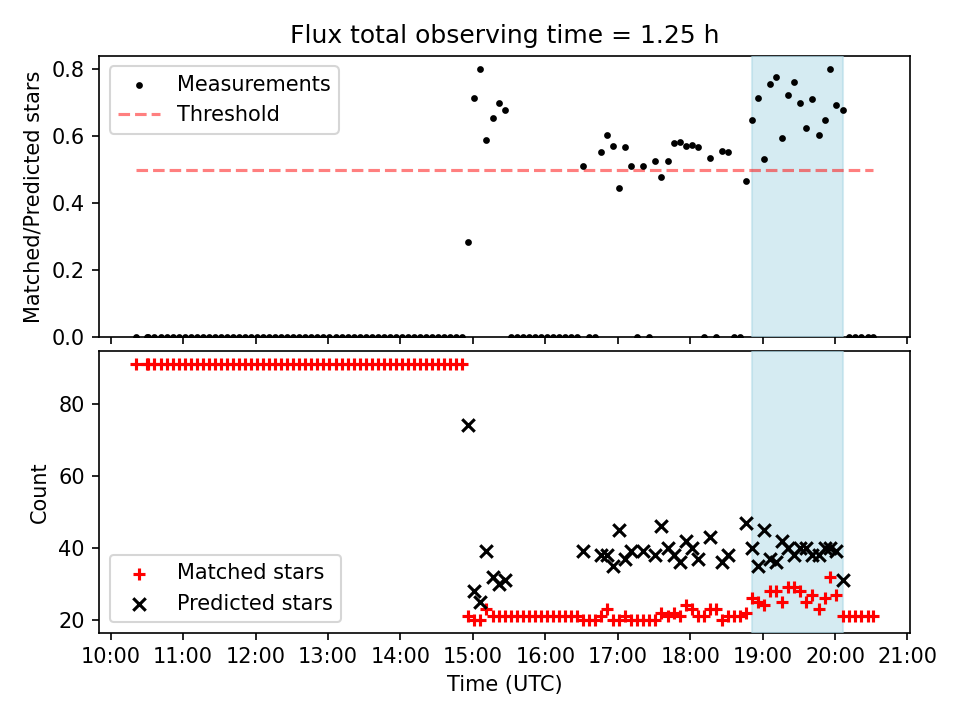 Flux total observing time = 1.25 h

Matched/Predicted stars

0.8
0.6
0.4
0.2
0.0

Measurements
Threshold

Count

80
60
40
20

Matched stars
Predicted stars

10:00 11:00 12:00 13:00 14:00 15:00 16:00 17:00 18:00 19:00 20:00 21:00

Time (UTC)